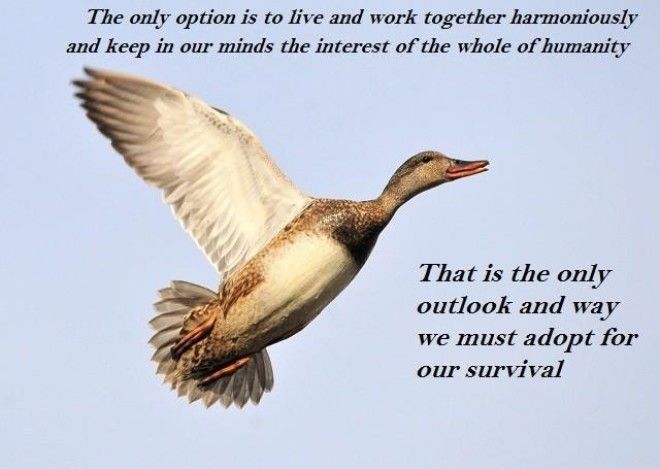 The only option is to live and work together harmoniously and keep in our minds the interest of the whole of humanity

That is the only outlook and way we must adopt for our survival